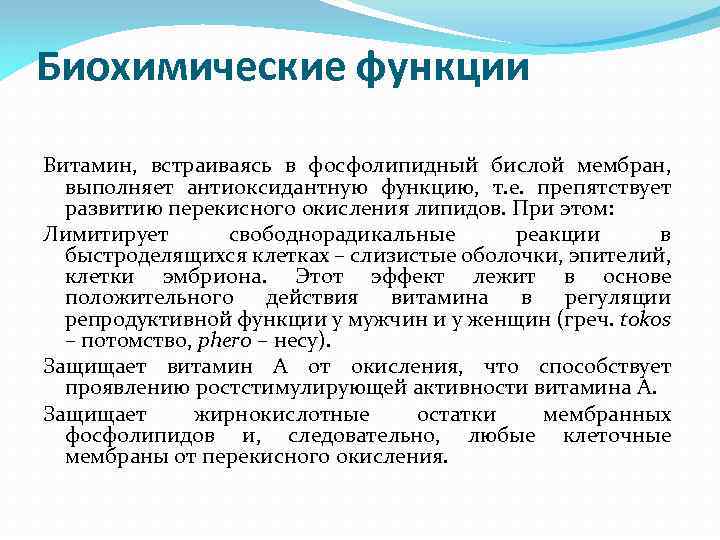 Биохимические функции

Витамин, встраиваясь в фосфолипидный бислой мембран, выполняет антиоксидантную функцию, т.е. препятствует развитию перекисного окисления липидов. При этом:

Лимитирует свободнорадикальные реакции в быстроделящихся клетках – слизистые оболочки, эпителий, клетки эмбриона. Этот эффект лежит в основе положительного действия витамина в регуляции репродуктивной функции у мужчин и у женщин (греч. tokos – потомство, phero – несу).

Защищает витамин А от окисления, что способствует проявлению ростстимулирующей активности витамина А.

Защищает жирнокислотные остатки мембранных фосфолипидов и, следовательно, любые клеточные мембраны от перекисного окисления.